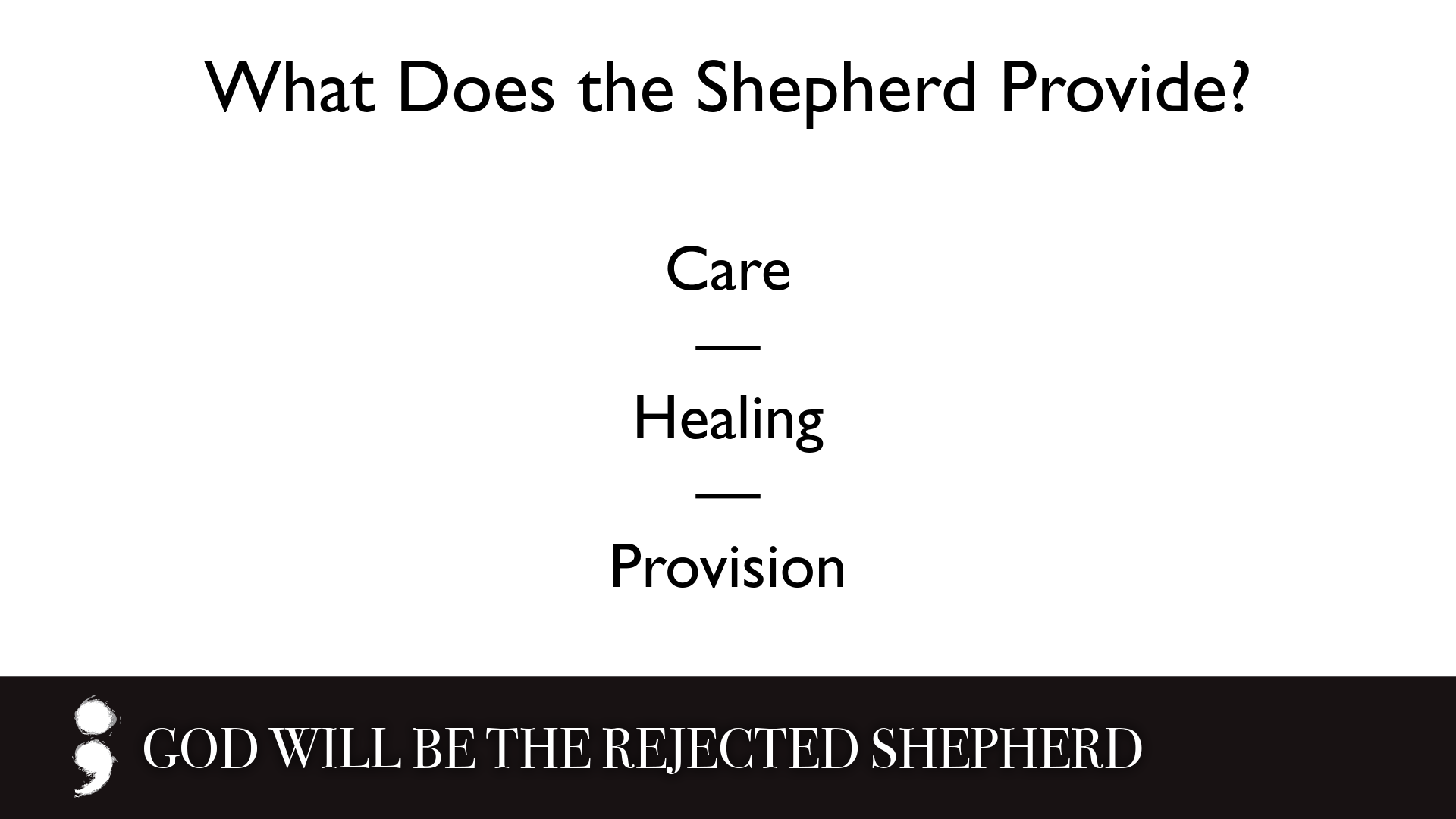 What Does the Shepherd Provide?

Care

—

Healing

—

Provision

; GOD WILL BE THE REJECTED SHEPHERD